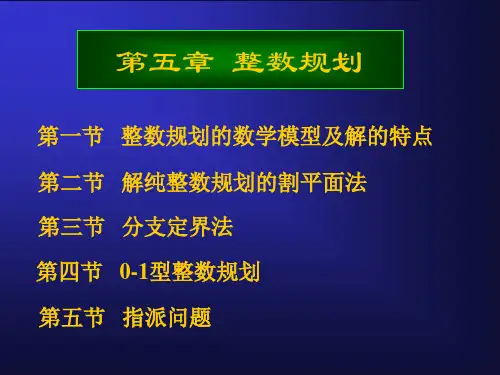 第五章 整数规划

第一节 整数规划的数学模型及解的特点

第二节 解纯整数规划的割平面法

第三节 分支定界法

第四节 0-1型整数规划

第五节 指派问题